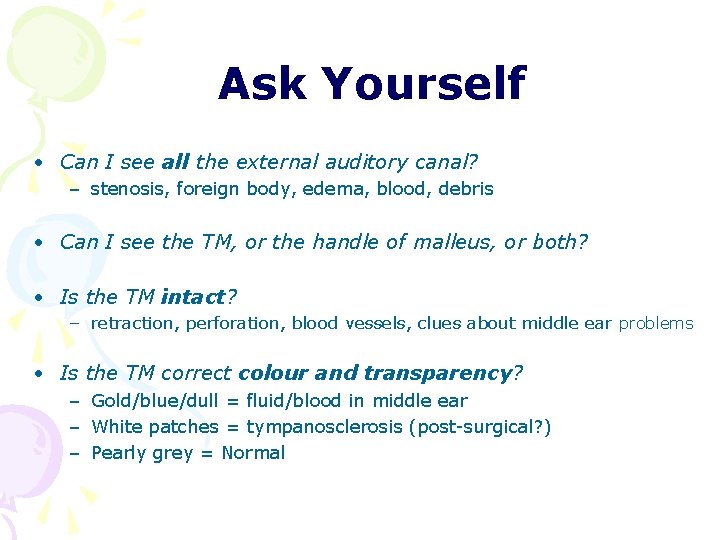 Ask Yourself

• Can I see all the external auditory canal?
– stenosis, foreign body, edema, blood, debris

• Can I see the TM, or the handle of malleus, or both?

• Is the TM intact?
– retraction, perforation, blood vessels, clues about middle ear problems

• Is the TM correct colour and transparency?
– Gold/blue/dull = fluid/blood in middle ear
– White patches = tympanosclerosis (post-surgical?)
– Pearly grey = Normal